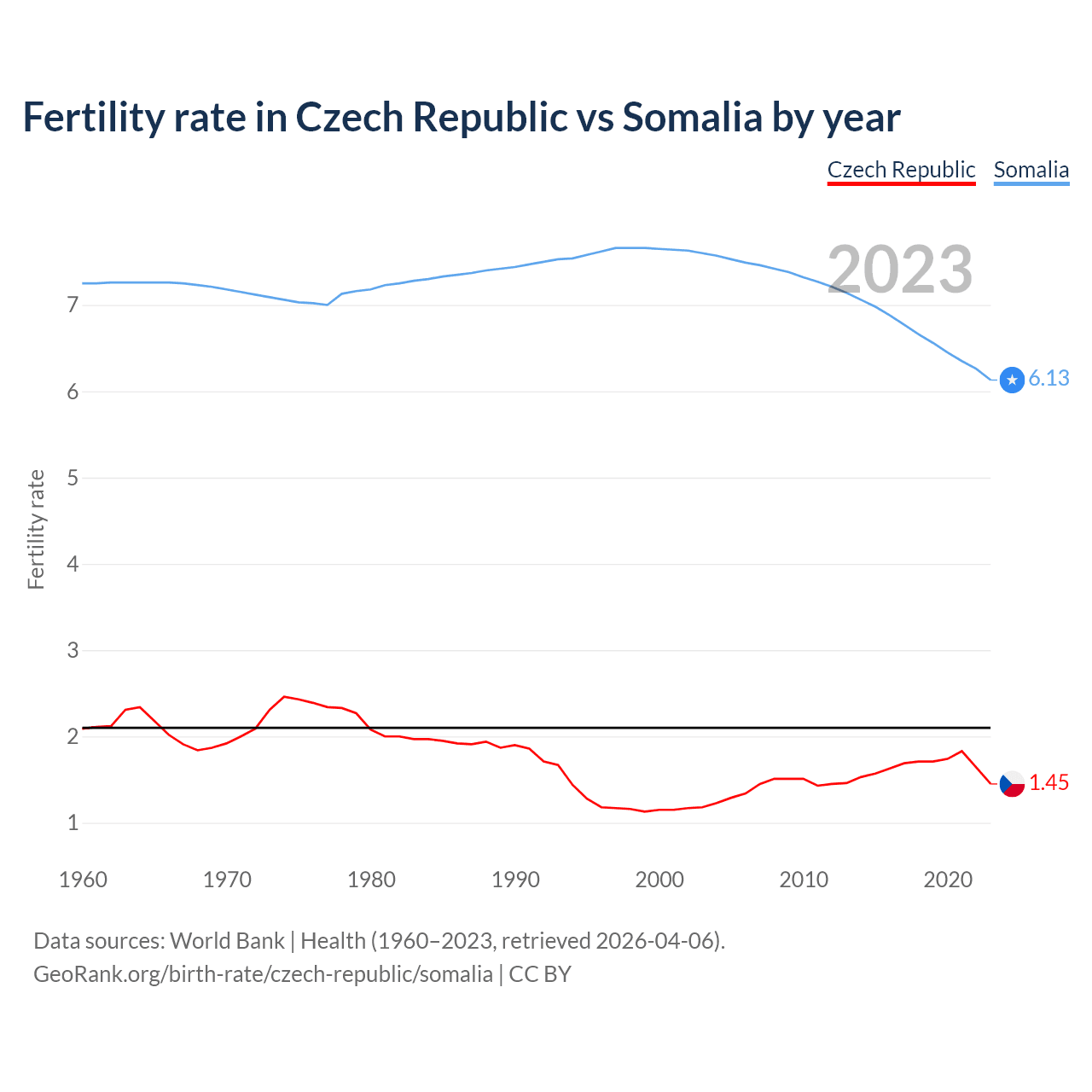 Fertility rate in Czech Republic vs Somalia by year

Czech Republic Somalia

2023

Fertility rate

7
6
5
4
3
2
1

6.13
1.45

1960 1970 1980 1990 2000 2010 2020

Data sources: World Bank | Health (1960–2023, retrieved 2026-04-06).
GeoRank.org/birth-rate/czech-republic/somalia | CC BY